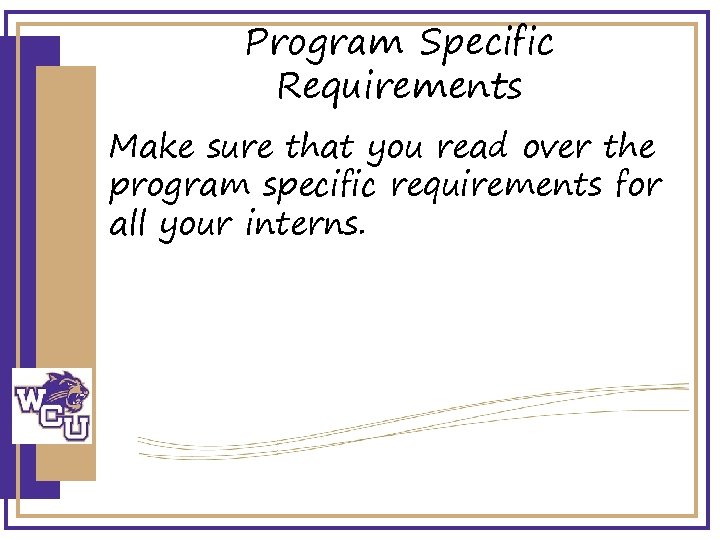 Program Specific Requirements

Make sure that you read over the program specific requirements for all your interns.

WCU